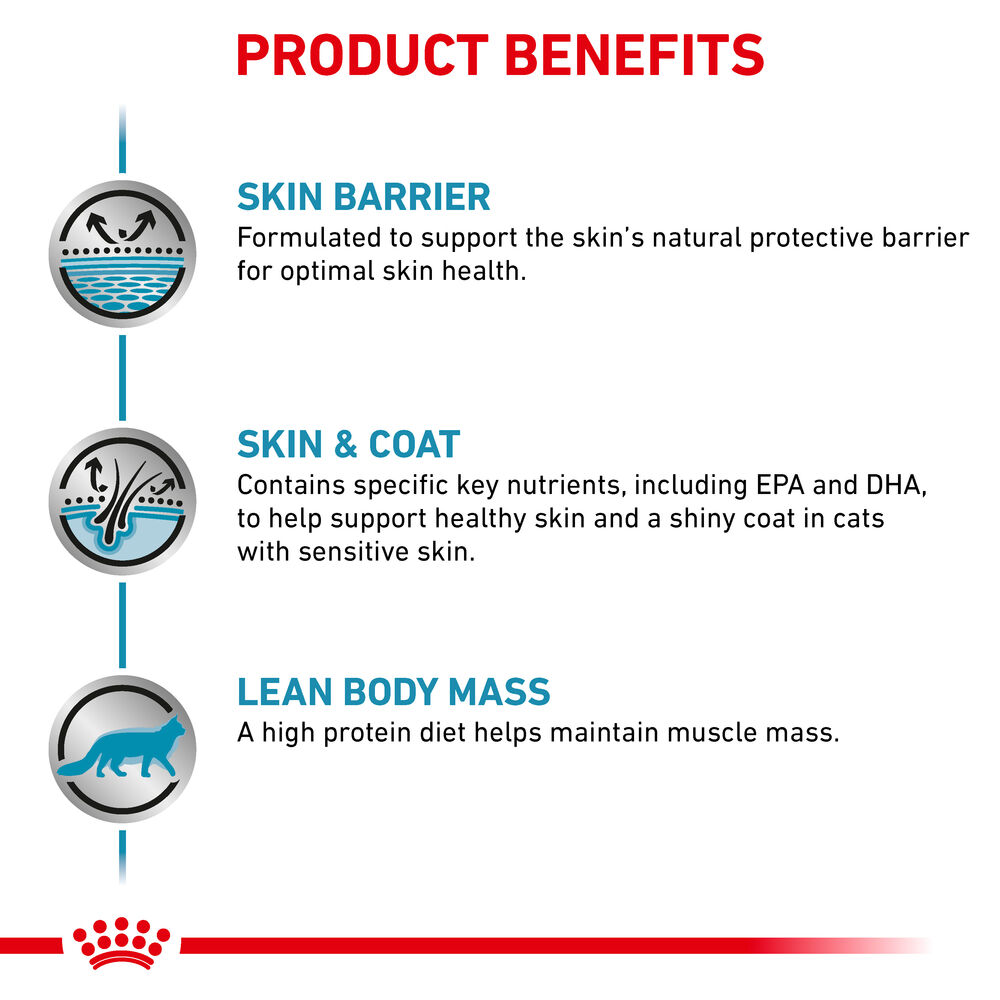 PRODUCT BENEFITS

SKIN BARRIER
Formulated to support the skin's natural protective barrier for optimal skin health.

SKIN & COAT
Contains specific key nutrients, including EPA and DHA, to help support healthy skin and a shiny coat in cats with sensitive skin.

LEAN BODY MASS
A high protein diet helps maintain muscle mass.